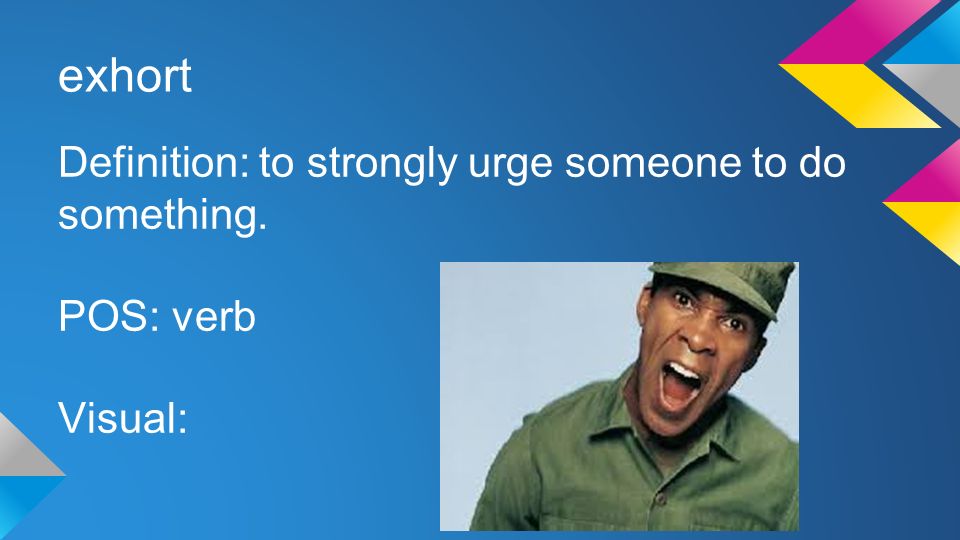 exhort

Definition: to strongly urge someone to do something.

POS: verb

Visual: